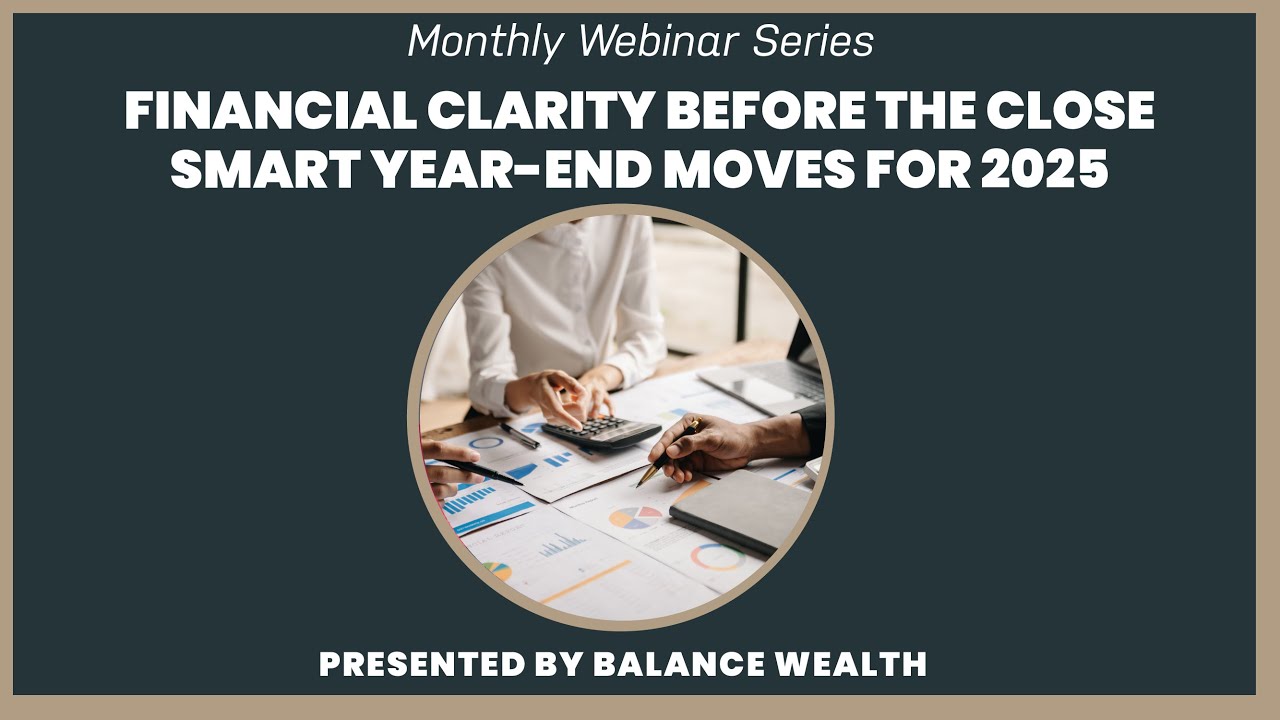 Monthly Webinar Series

FINANCIAL CLARITY BEFORE THE CLOSE
SMART YEAR-END MOVES FOR 2025

PRESENTED BY BALANCE WEALTH